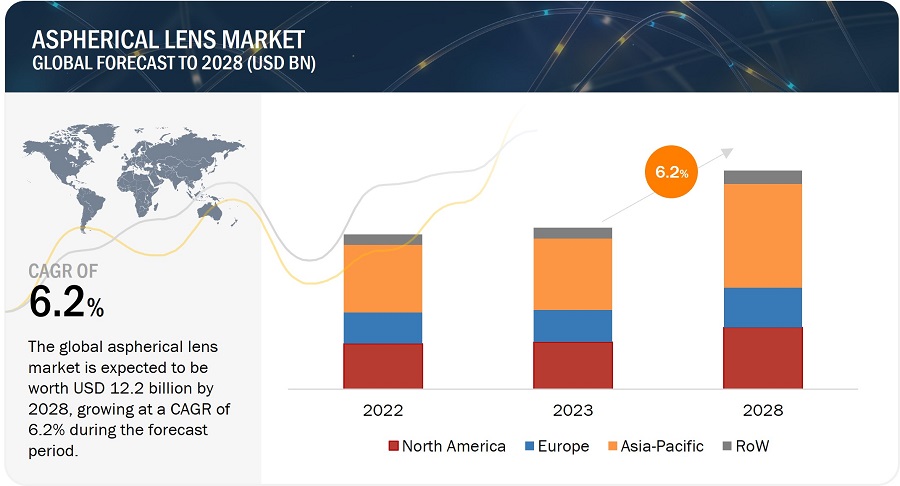 ASPHERICAL LENS MARKET
GLOBAL FORECAST TO 2028 (USD BN)

CAGR OF
6.2%

The global aspherical lens market is expected to be worth USD 12.2 billion by 2028, growing at a CAGR of 6.2% during the forecast period.

6.2%

2022
2023
2028

North America
Europe
Asia-Pacific
RoW